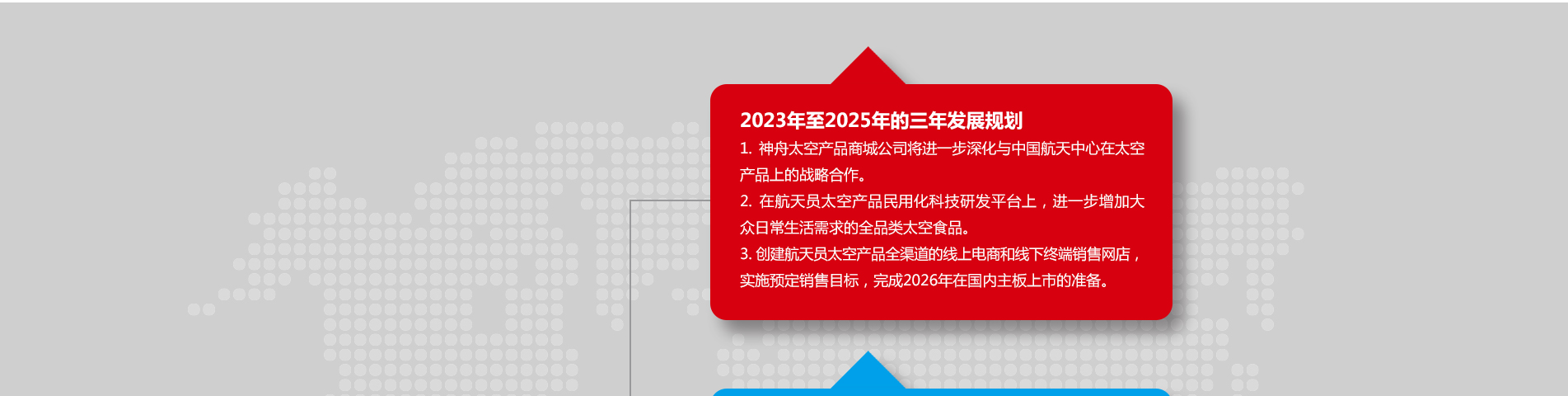 2023年至2025年的三年发展规划

1. 神舟太空产品商城公司将进一步深化与中国航天中心在太空产品上的战略合作。

2. 在航天员太空产品民用化科技研发平台上，进一步增加大众日常生活需求的全品类太空食品。

3. 创建航天员太空产品全渠道的线上电商和线下终端销售网店，实施预定销售目标，完成2026年在国内主板上市的准备。